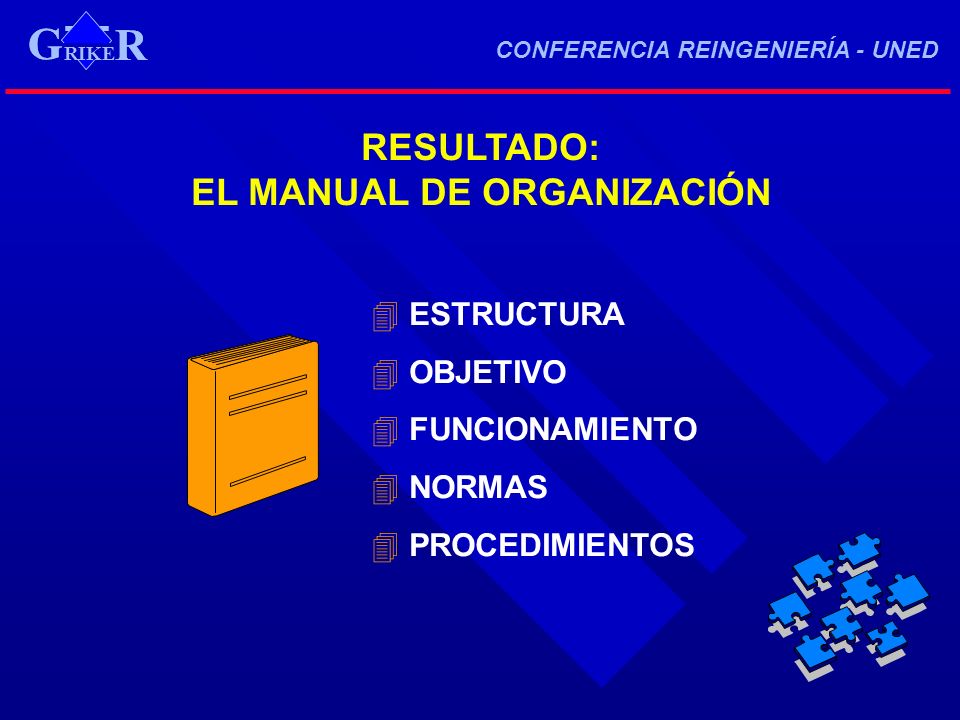 GRIKER

CONFERENCIA REINGENIERÍA - UNED

RESULTADO:
EL MANUAL DE ORGANIZACIÓN

ESTRUCTURA
OBJETIVO
FUNCIONAMIENTO
NORMAS
PROCEDIMIENTOS